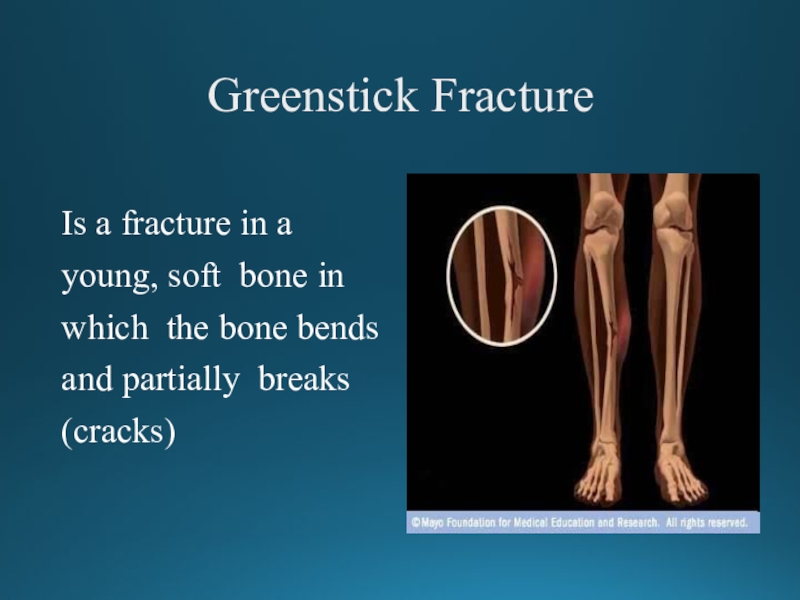 Greenstick Fracture

Is a fracture in a young, soft bone in which the bone bends and partially breaks (cracks)

©Mayo Foundation for Medical Education and Research. All rights reserved.